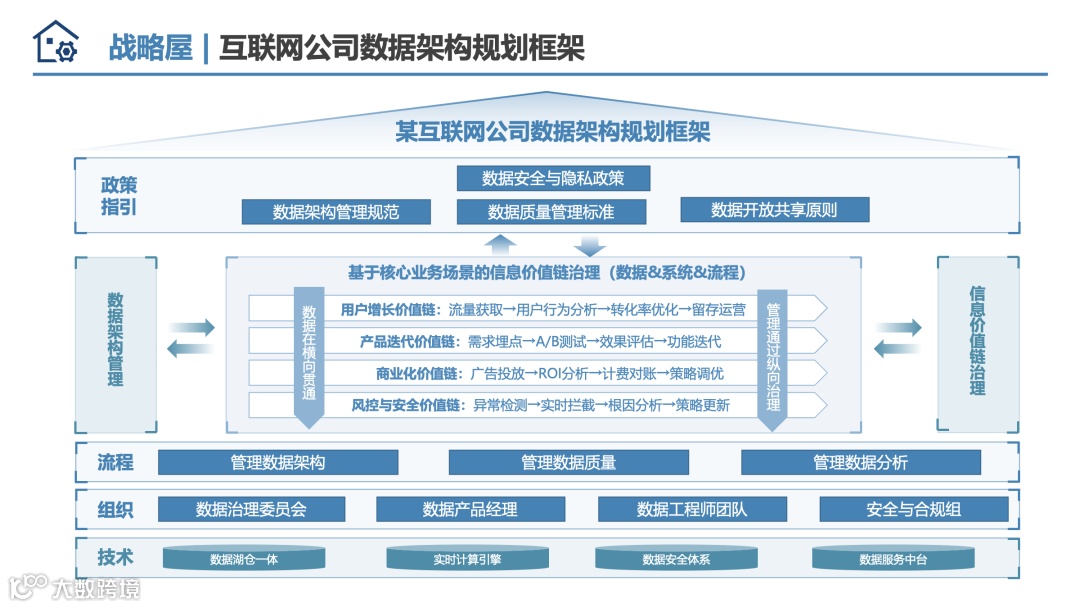 战略屋 | 互联网公司数据架构规划框架

某互联网公司数据架构规划框架

政策指引

数据安全与隐私政策

数据架构管理规范

数据质量管理标准

数据开放共享原则

数据架构管理

基于核心业务场景的信息价值链治理（数据&系统&流程）

数据在横向贯通

用户增长价值链：流量获取→用户行为分析→转化率优化→留存运营

产品迭代价值链：需求埋点→A/B测试→效果评估→功能迭代

商业化价值链：广告投放→ROI分析→计费对账→策略调优

风控与安全价值链：异常检测→实时拦截→根因分析→策略更新

管理通过纵向治理

信息价值链治理

流程

管理数据架构

管理数据质量

管理数据分析

组织

数据治理委员会

数据产品经理

数据工程师团队

安全与合规组

技术

数据湖仓一体

实时计算引擎

数据安全体系

数据服务中台

大数跨境